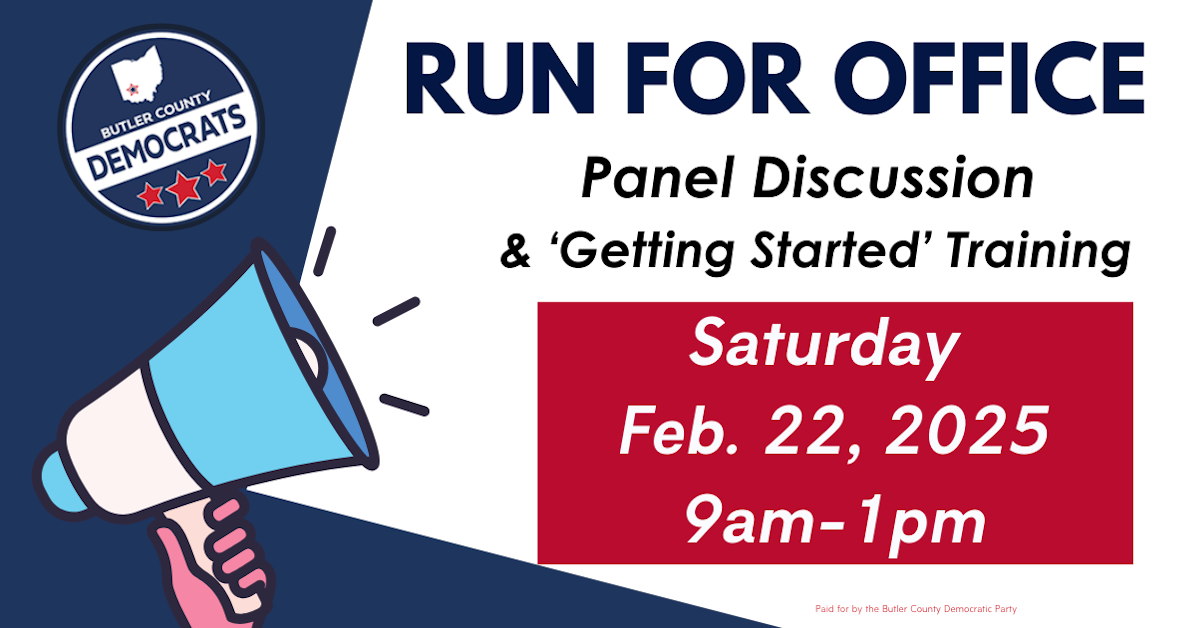 BUTLER COUNTY
DEMOCRATS

RUN FOR OFFICE

Panel Discussion
& 'Getting Started' Training

Saturday
Feb. 22, 2025
9am-1pm

Paid for by the Butler County Democratic Party